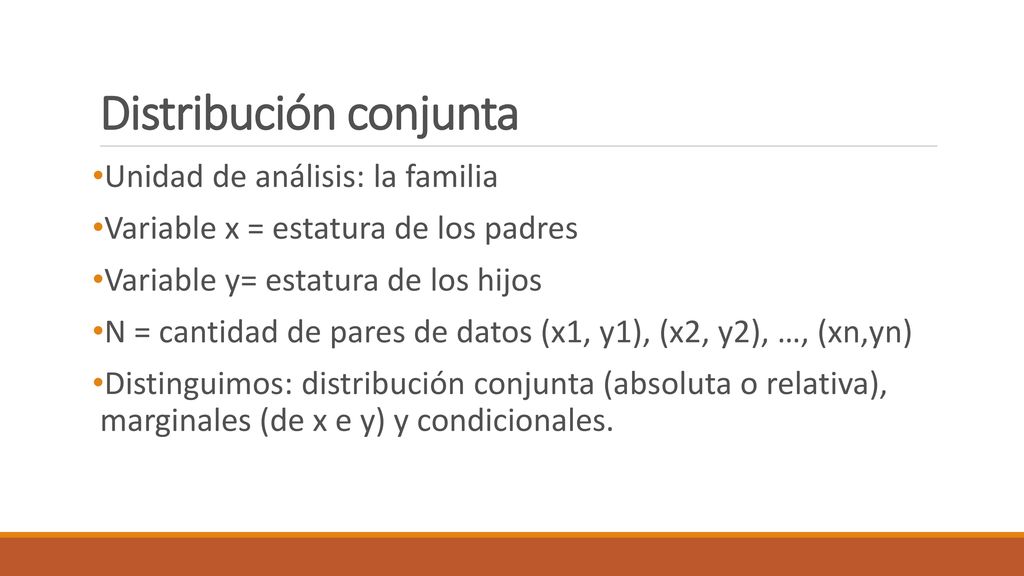 Distribución conjunta

•Unidad de análisis: la familia

•Variable x = estatura de los padres

•Variable y= estatura de los hijos

•N = cantidad de pares de datos (x1, y1), (x2, y2), …, (xn,yn)

•Distinguimos: distribución conjunta (absoluta o relativa), marginales (de x e y) y condicionales.